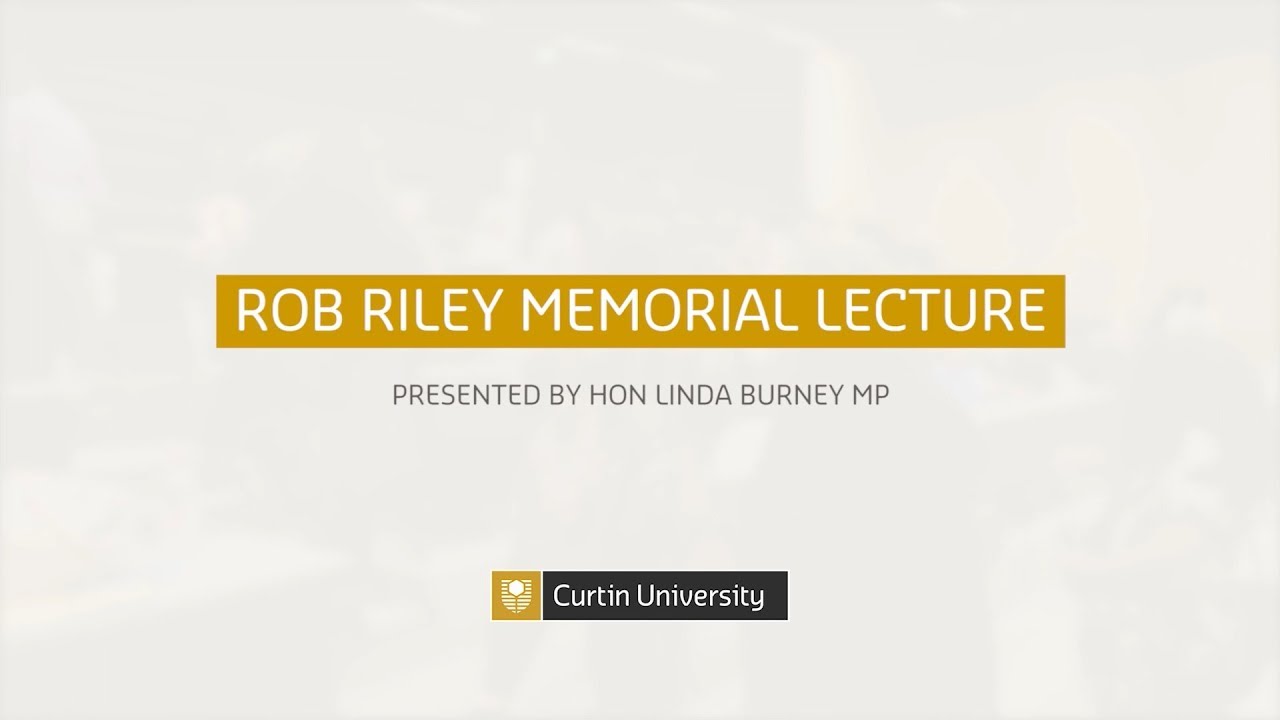 ROB RILEY MEMORIAL LECTURE

PRESENTED BY HON LINDA BURNEY MP

Curtin University